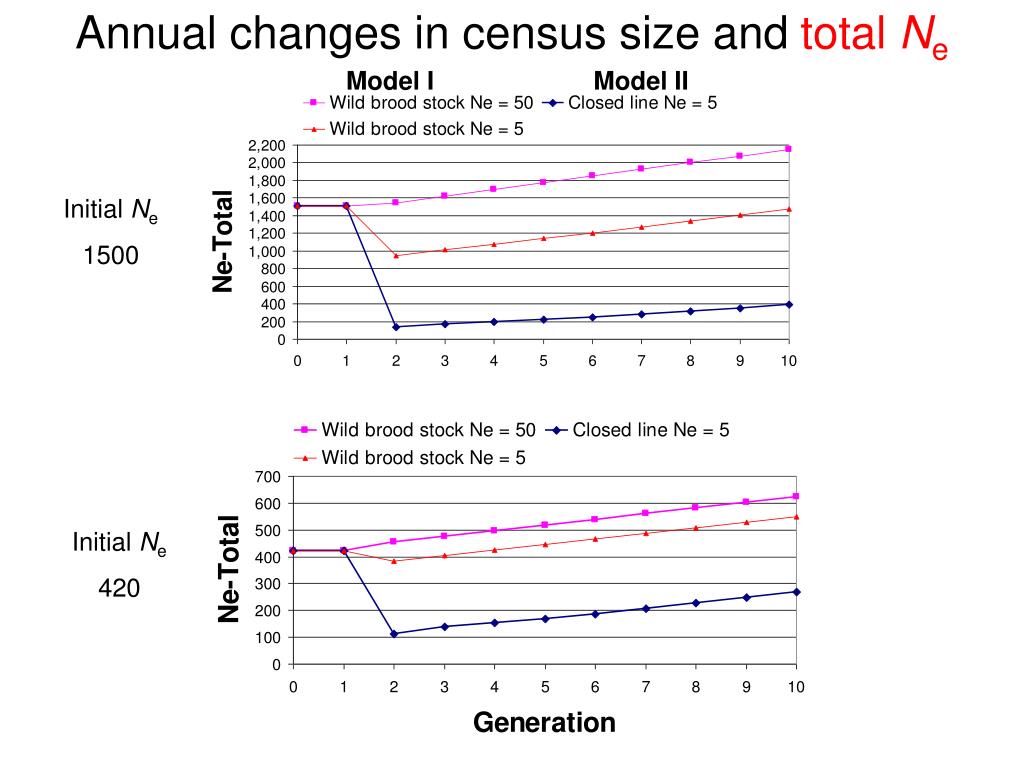 Annual changes in census size and total $N_e$

Model I

Model II

Wild brood stock Ne = 50

Closed line Ne = 5

Wild brood stock Ne = 5

Initial $N_e$

1500

Ne-Total

2,200
2,000
1,800
1,600
1,400
1,200
1,000
800
600
400
200
0

0 1 2 3 4 5 6 7 8 9 10

Wild brood stock Ne = 50

Closed line Ne = 5

Wild brood stock Ne = 5

Initial $N_e$

420

Ne-Total

700
600
500
400
300
200
100
0

0 1 2 3 4 5 6 7 8 9 10

Generation